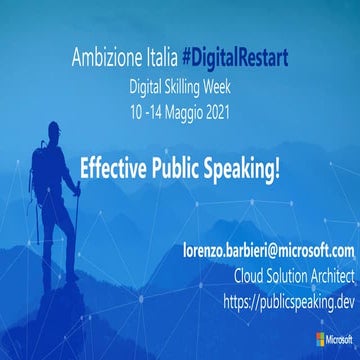 Ambizione Italia #DigitalRestart
Digital Skilling Week
10 -14 Maggio 2021

Effective Public Speaking!

lorenzo.barbieri@microsoft.com
Cloud Solution Architect
https://publicspeaking.dev

Microsoft